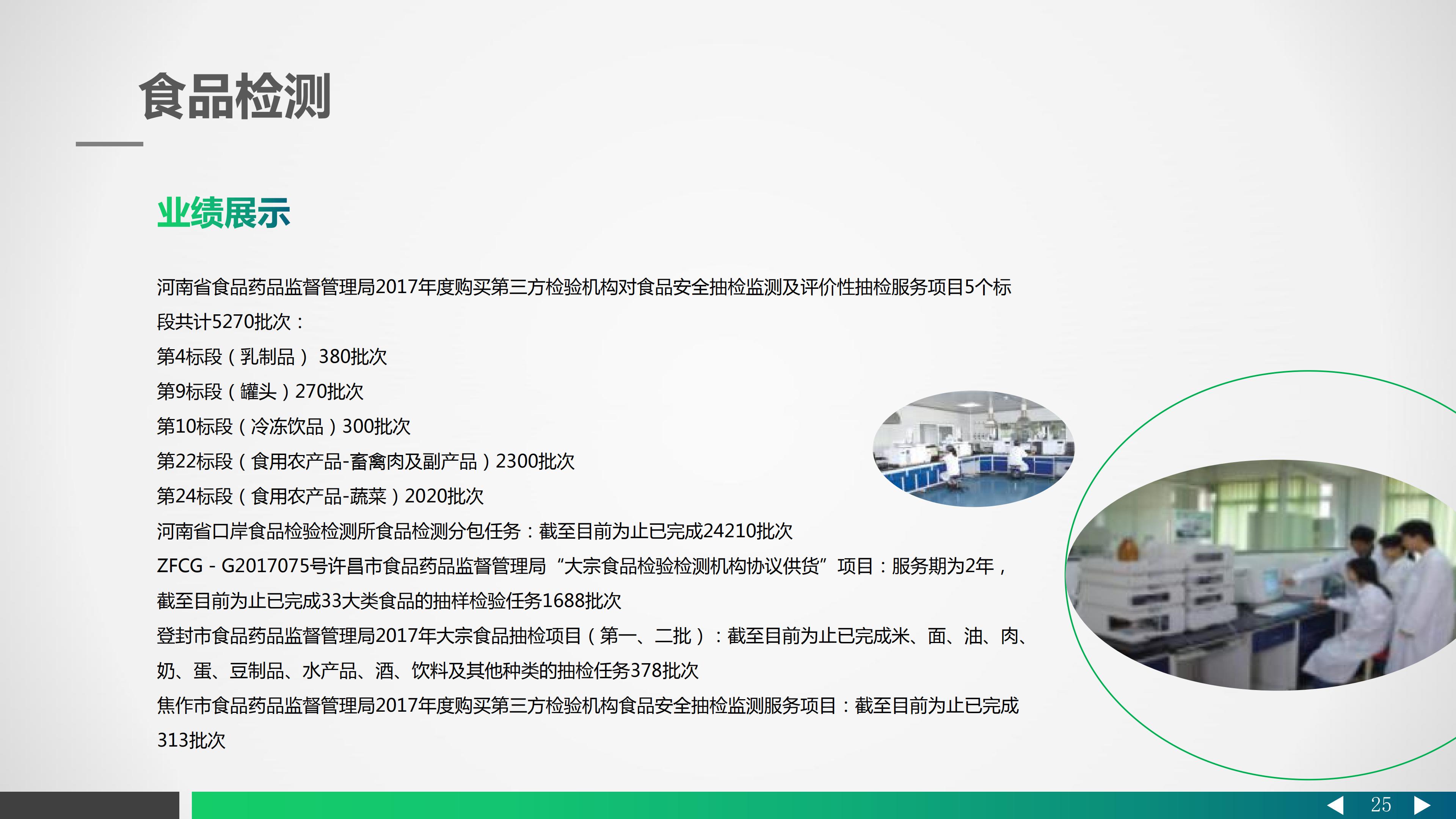 食品检测

业绩展示

河南省食品药品监督管理局2017年度购买第三方检验机构对食品安全抽检监测及评价性抽检服务项目5个标段共计5270批次：
第4标段（乳制品） 380批次
第9标段（罐头）270批次
第10标段（冷冻饮品）300批次
第22标段（食用农产品-畜禽肉及副产品）2300批次
第24标段（食用农产品-蔬菜）2020批次
河南省口岸食品检验检测所食品检测分包任务：截至目前为止已完成24210批次
ZFCG - G2017075号许昌市食品药品监督管理局“大宗食品检验检测机构协议供货”项目：服务期为2年，截至目前为止已完成33大类食品的抽样检验任务1688批次
登封市食品药品监督管理局2017年大宗食品抽检项目（第一、二批）：截至目前为止已完成米、面、油、肉、奶、蛋、豆制品、水产品、酒、饮料及其他种类的抽检任务378批次
焦作市食品药品监督管理局2017年度购买第三方检验机构食品安全抽检监测服务项目：截至目前为止已完成313批次

25